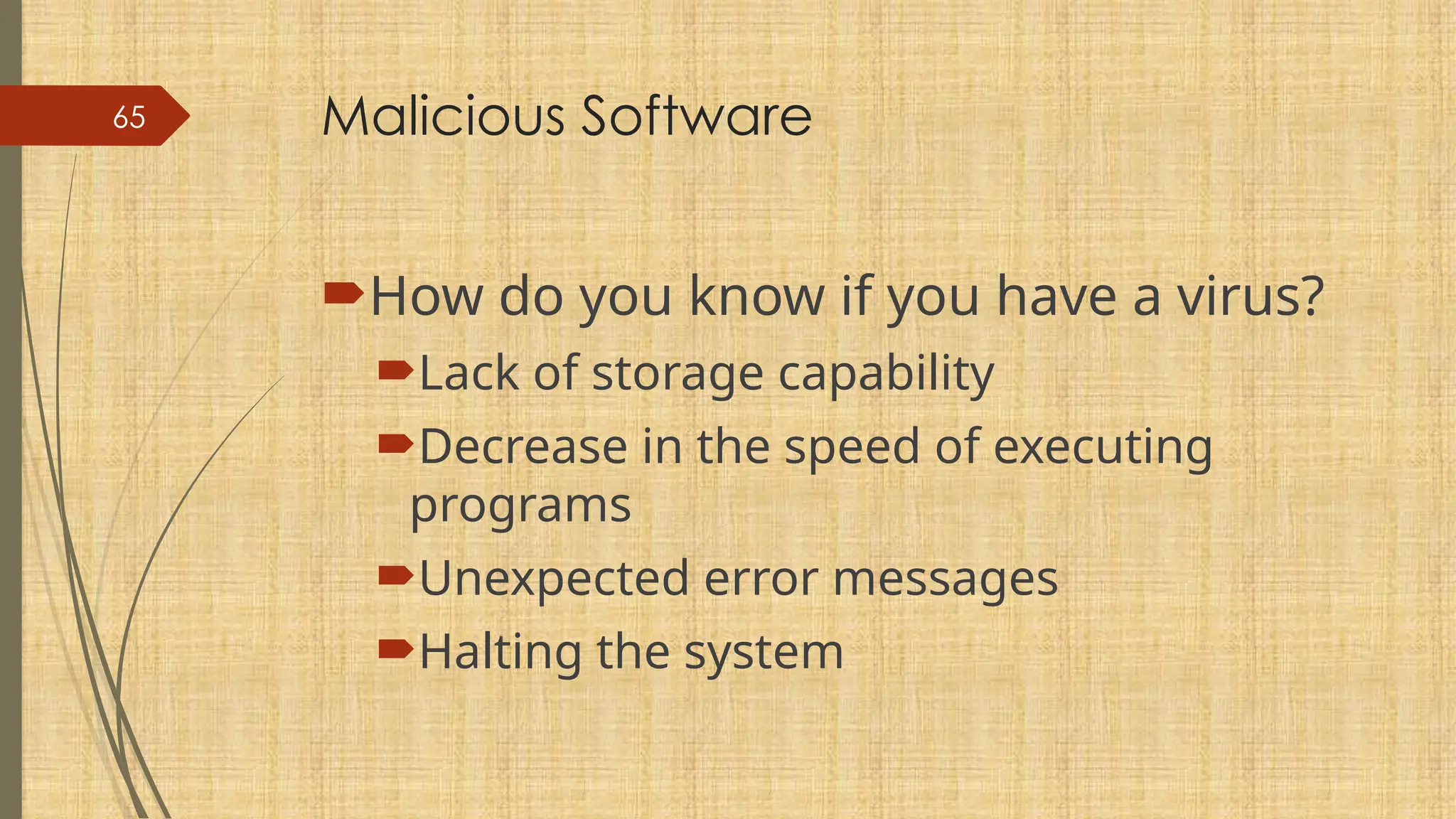 65

Malicious Software

How do you know if you have a virus?

Lack of storage capability

Decrease in the speed of executing programs

Unexpected error messages

Halting the system